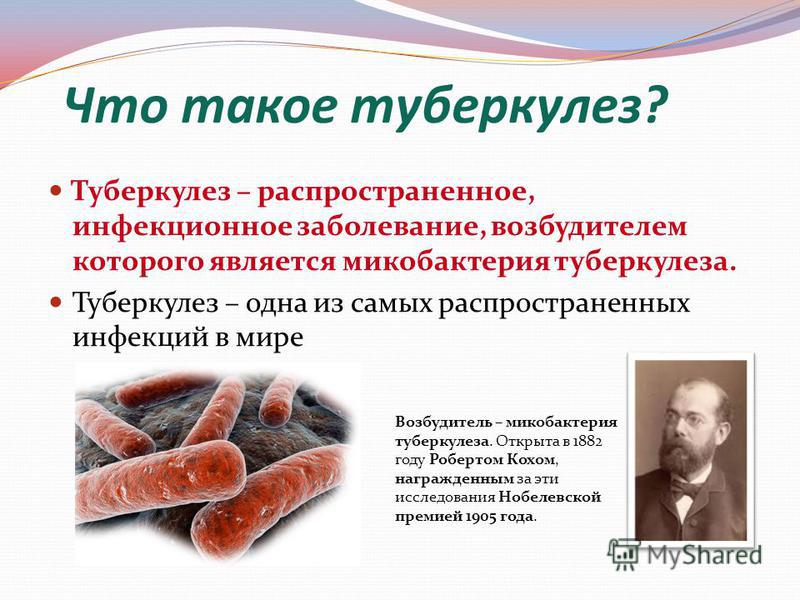 Что такое туберкулез?

Туберкулез – распространенное, инфекционное заболевание, возбудителем которого является микобактерия туберкулеза.

Туберкулез – одна из самых распространенных инфекций в мире

Возбудитель – микобактерия туберкулеза. Открыта в 1882 году Робертом Кохом, награжденным за эти исследования Нобелевской премией 1905 года.

MyShared